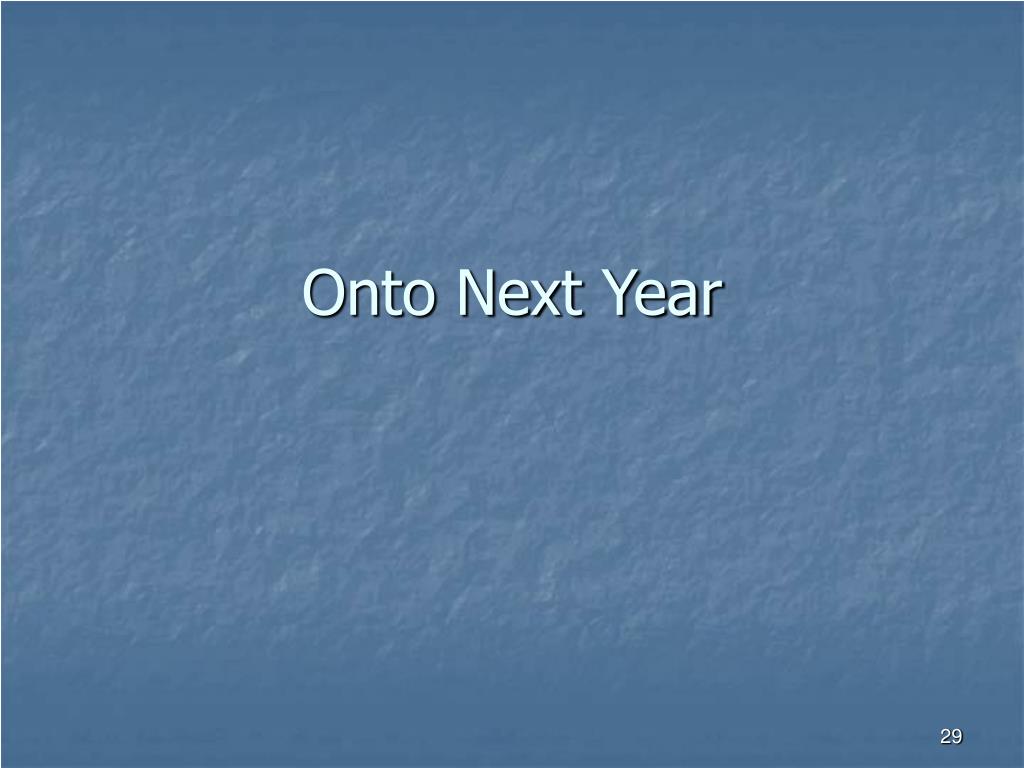 Onto Next Year

29